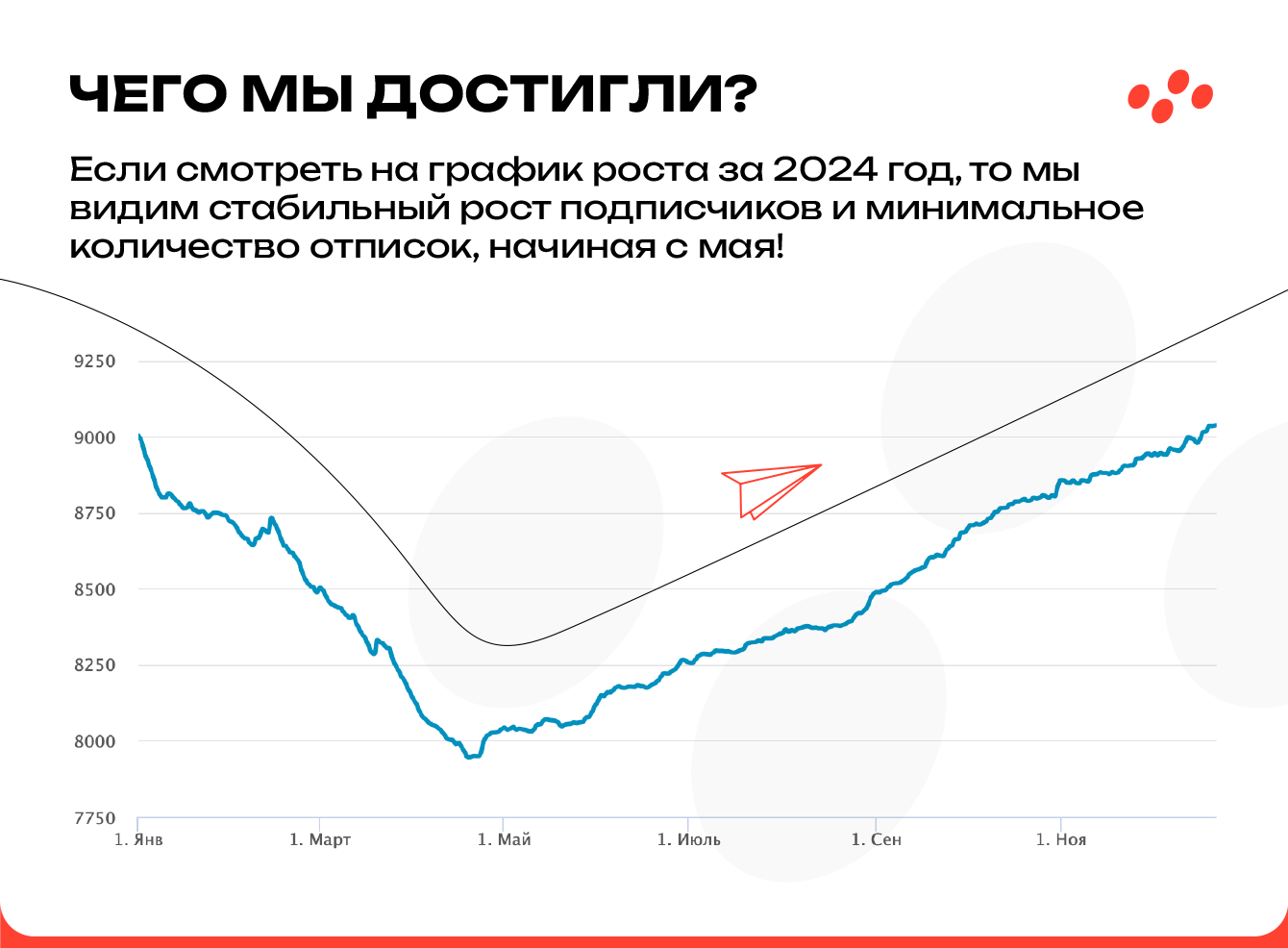 ЧЕГО МЫ ДОСТИГЛИ?

Если смотреть на график роста за 2024 год, то мы видим стабильный рост подписчиков и минимальное количество отписок, начиная с мая!

9250
9000
8750
8500
8250
8000
7750

1. Янв
1. Март
1. Май
1. Июль
1. Сен
1. Ноя